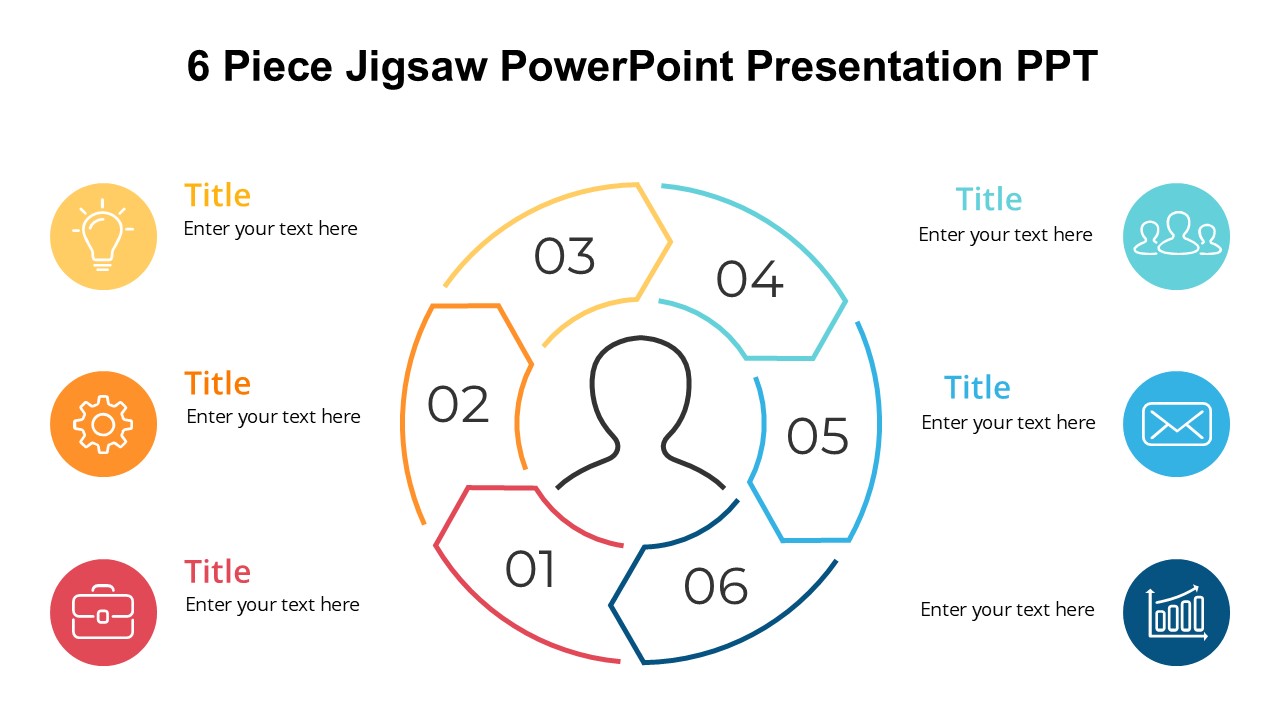 6 Piece Jigsaw PowerPoint Presentation PPT

Title
Enter your text here

Title
Enter your text here

Title
Enter your text here

03

04

02

05

01

06

Title
Enter your text here

Title
Enter your text here

Enter your text here